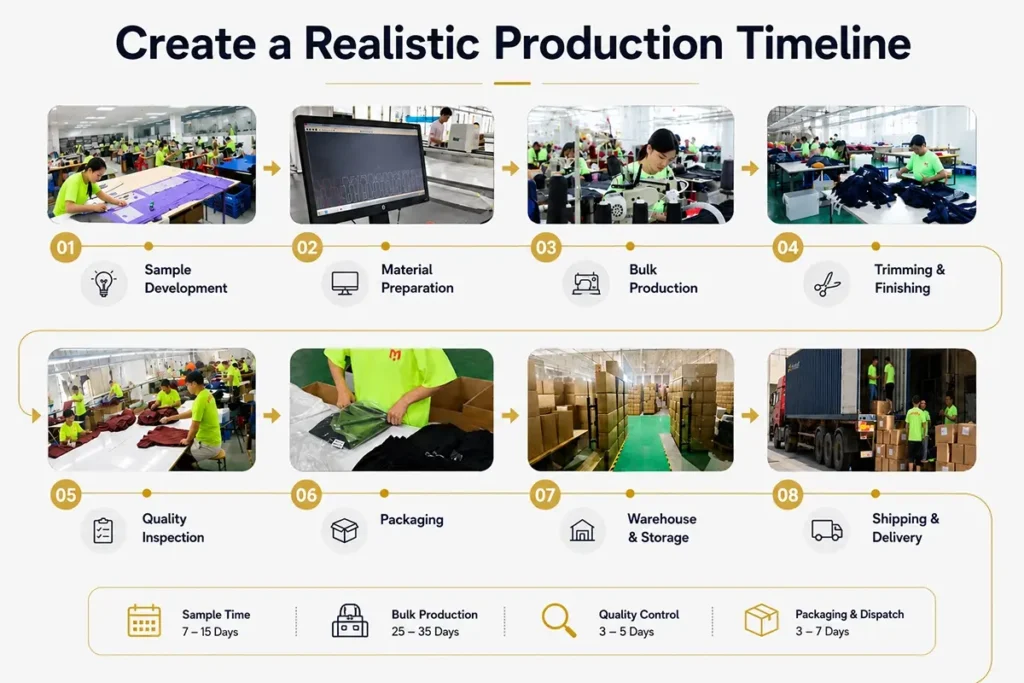 Create a Realistic Production Timeline

01 Sample Development

02 Material Preparation

03 Bulk Production

04 Trimming & Finishing

05 Quality Inspection

06 Packaging

07 Warehouse & Storage

08 Shipping & Delivery

Sample Time
7 – 15 Days

Bulk Production
25 – 35 Days

Quality Control
3 – 5 Days

Packaging & Dispatch
3 – 7 Days